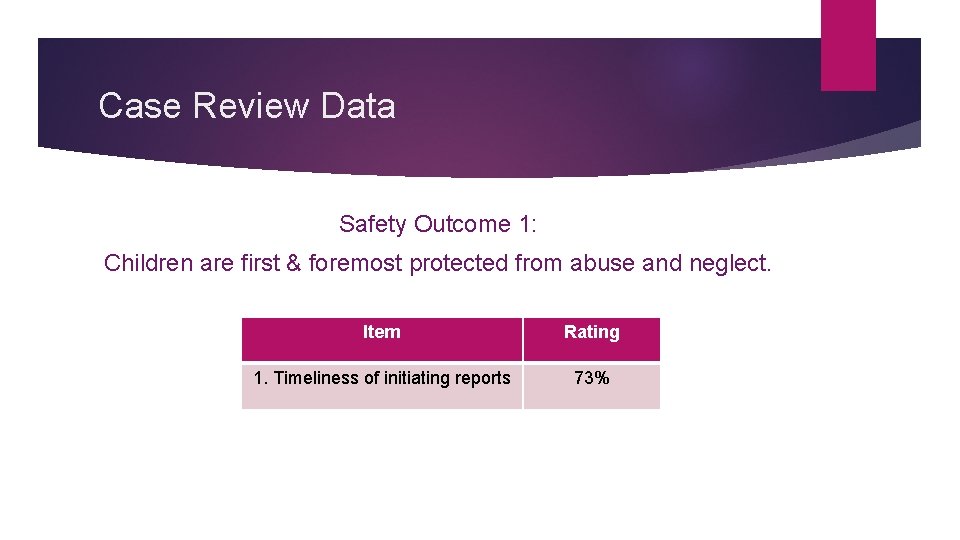 Case Review Data

Safety Outcome 1:

Children are first & foremost protected from abuse and neglect.

| Item | Rating |
|---|---|
| 1. Timeliness of initiating reports | 73% |